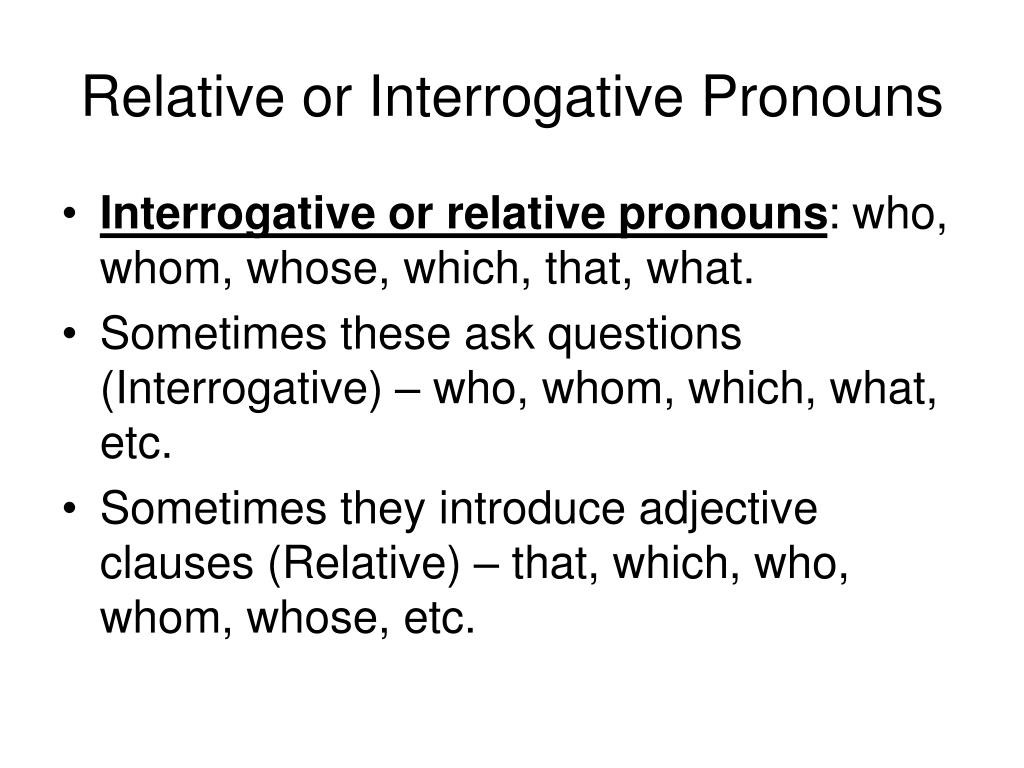 Relative or Interrogative Pronouns

• Interrogative or relative pronouns: who, whom, whose, which, that, what.
• Sometimes these ask questions (Interrogative) – who, whom, which, what, etc.
• Sometimes they introduce adjective clauses (Relative) – that, which, who, whom, whose, etc.